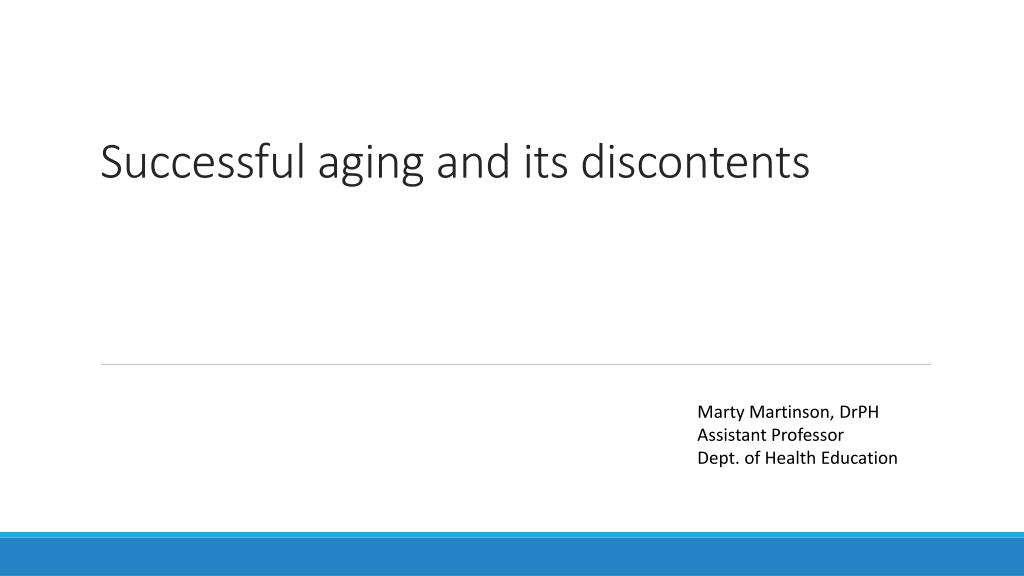 Successful aging and its discontents

Marty Martinson, DrPH
Assistant Professor
Dept. of Health Education